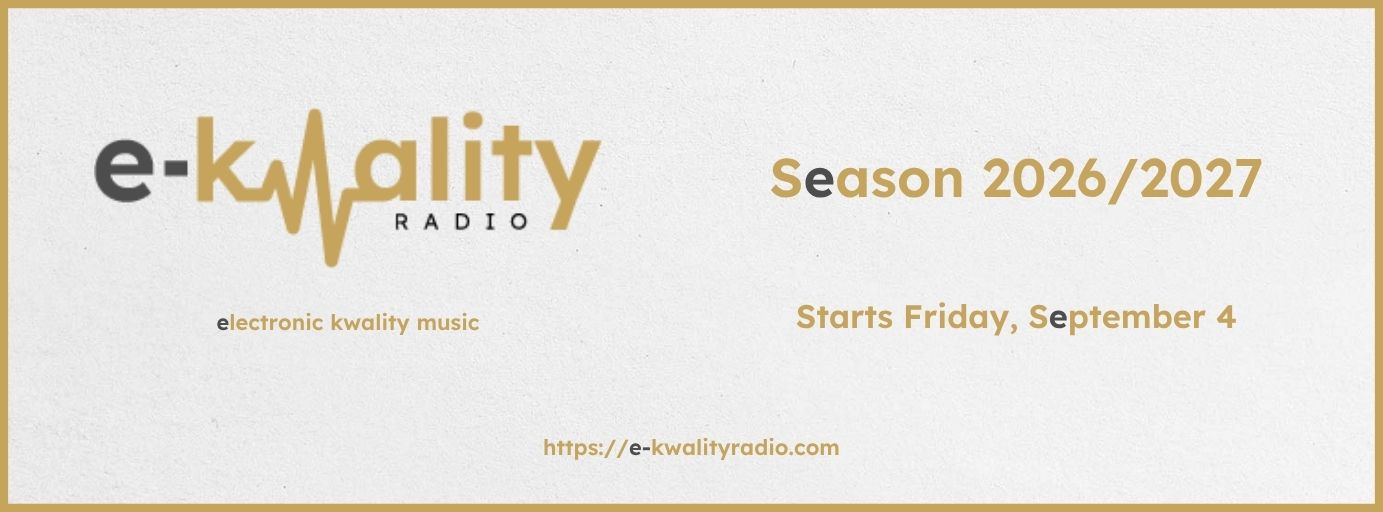 e-kwality
RADIO

electronic kwality music

Season 2026/2027

Starts Friday, September 4

https://e-kwalityradio.com